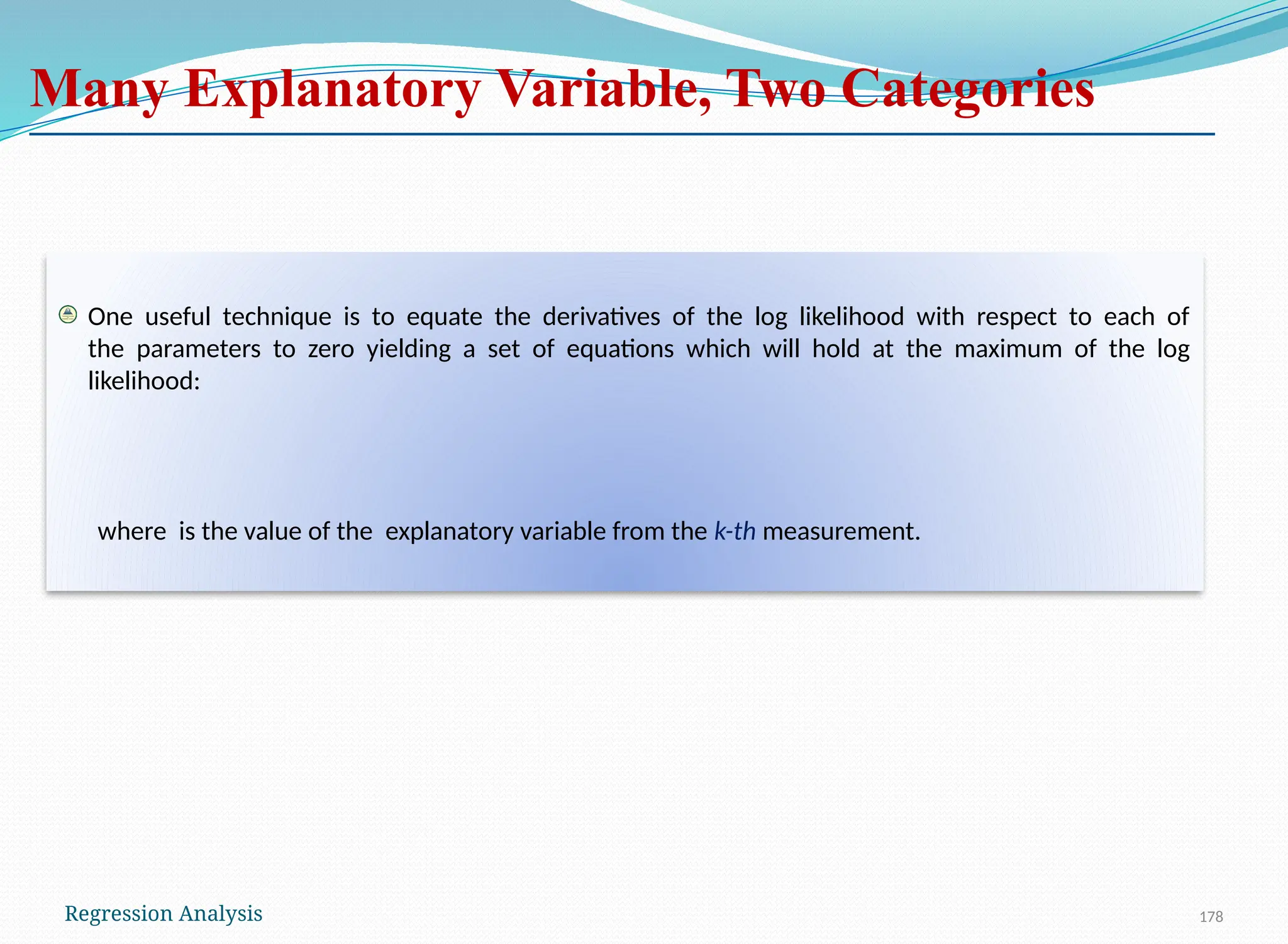 Many Explanatory Variable, Two Categories

One useful technique is to equate the derivatives of the log likelihood with respect to each of the parameters to zero yielding a set of equations which will hold at the maximum of the log likelihood:

where is the value of the explanatory variable from the k-th measurement.

Regression Analysis

178